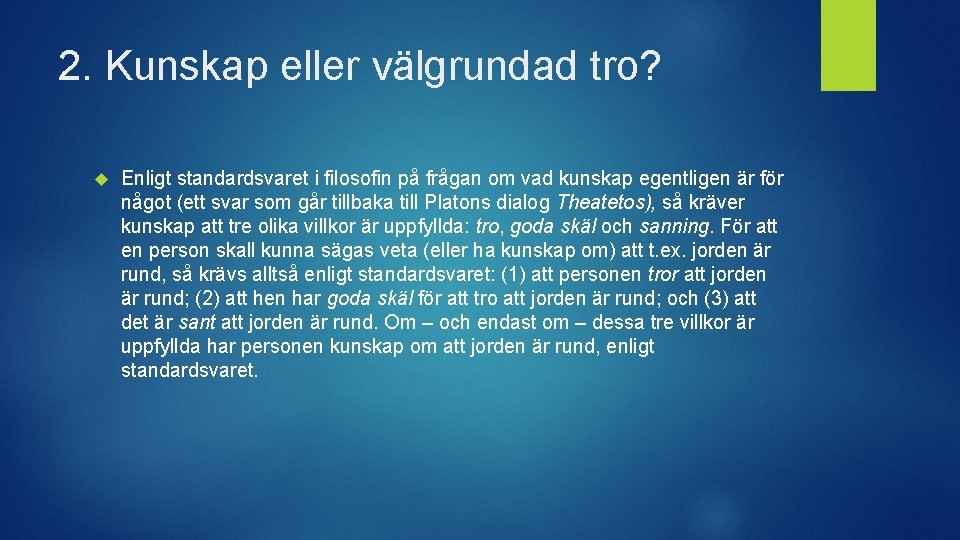 2. Kunskap eller välgrundad tro?

Enligt standardsvaret i filosofin på frågan om vad kunskap egentligen är för något (ett svar som går tillbaka till Platons dialog Theatetos), så kräver kunskap att tre olika villkor är uppfyllda: tro, goda skäl och sanning. För att en person skall kunna sägas veta (eller ha kunskap om) att t.ex. jorden är rund, så krävs alltså enligt standardsvaret: (1) att personen tror att jorden är rund; (2) att hen har goda skäl för att tro att jorden är rund; och (3) att det är sant att jorden är rund. Om – och endast om – dessa tre villkor är uppfyllda har personen kunskap om att jorden är rund, enligt standardsvaret.